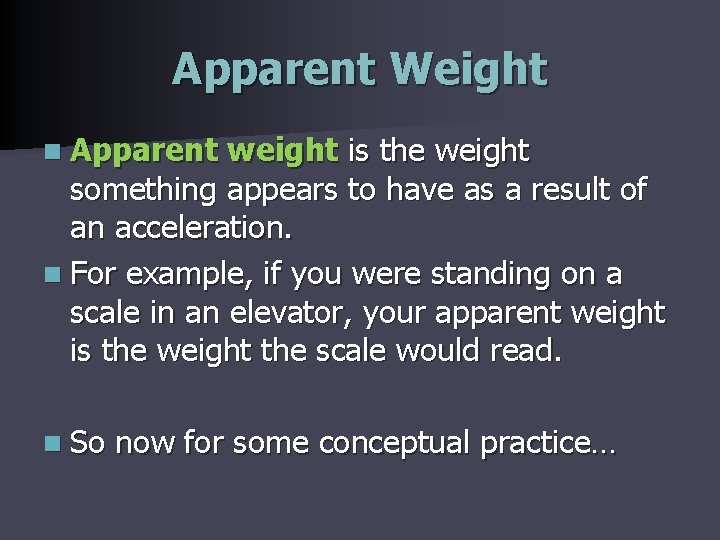 Apparent Weight

Apparent weight is the weight something appears to have as a result of an acceleration.

For example, if you were standing on a scale in an elevator, your apparent weight is the weight the scale would read.

So now for some conceptual practice…